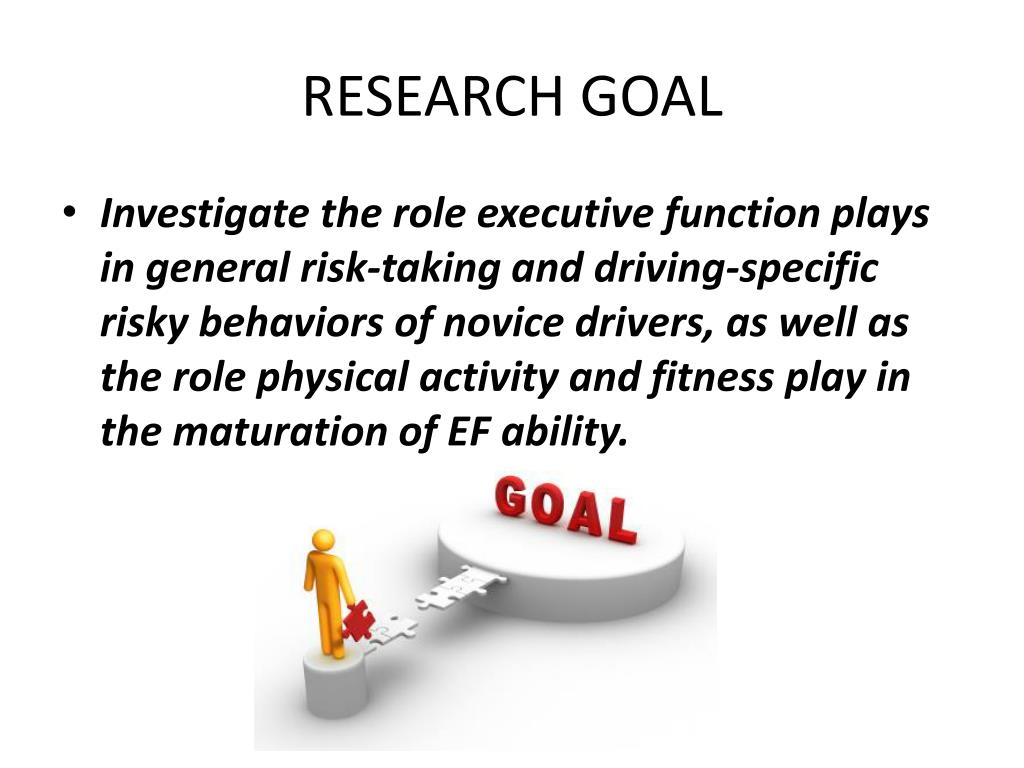 RESEARCH GOAL

• Investigate the role executive function plays in general risk-taking and driving-specific risky behaviors of novice drivers, as well as the role physical activity and fitness play in the maturation of EF ability.

GOAL